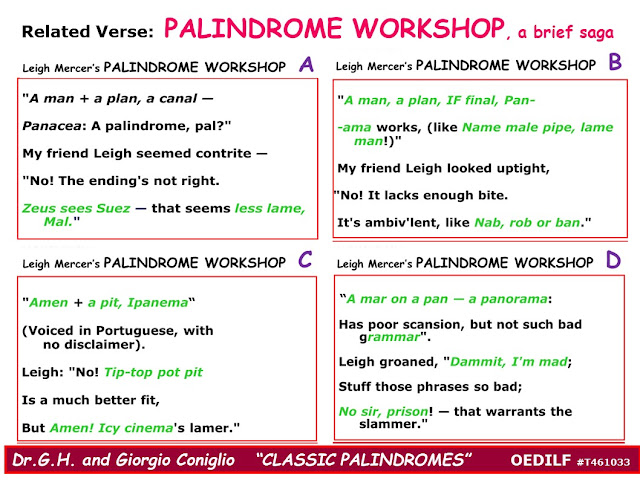 Related Verse: PALINDROME WORKSHOP, a brief saga

Leigh Mercer's PALINDROME WORKSHOP A

"A man + a plan, a canal —

Panacea: A palindrome, pal?"

My friend Leigh seemed contrite —

"No! The ending's not right.

Zeus sees Suez — that seems less lame, Mal."

Leigh Mercer's PALINDROME WORKSHOP B

"A man, a plan, IF final, Pan-

-ama works, (like Name male pipe, lame man!)"

My friend Leigh looked uptight,

"No! It lacks enough bite.

It's ambiv'lent, like Nab, rob or ban."

Leigh Mercer's PALINDROME WORKSHOP C

"Amen + a pit, Ipanema"

(Voiced in Portuguese, with no disclaimer).

Leigh: "No! Tip-top pot pit

Is a much better fit,

But Amen! Icy cinema's lamer."

Leigh Mercer's PALINDROME WORKSHOP D

"A mar on a pan — a panorama:

Has poor scansion, but not such bad grammar".

Leigh groaned, "Dammit, I'm mad;

Stuff those phrases so bad;

No sir, prison! — that warrants the slammer."

Dr.G.H. and Giorgio Coniglio "CLASSIC PALINDROMES" OEDILF #T461033